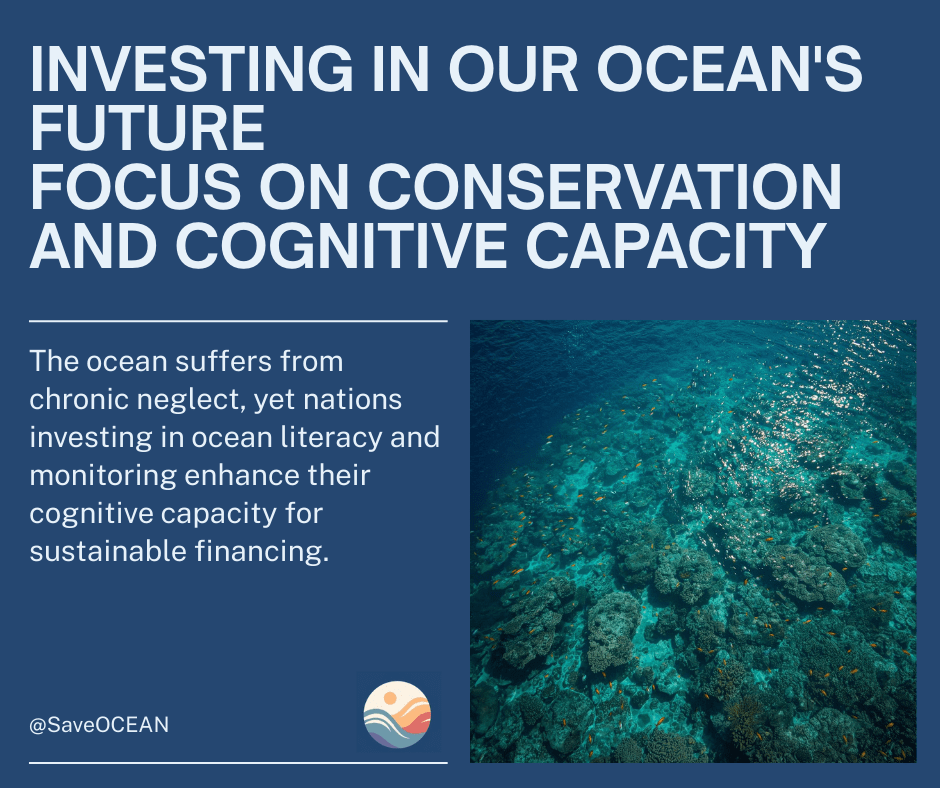 INVESTING IN OUR OCEAN'S FUTURE
FOCUS ON CONSERVATION AND COGNITIVE CAPACITY

The ocean suffers from chronic neglect, yet nations investing in ocean literacy and monitoring enhance their cognitive capacity for sustainable financing.

@SaveOCEAN